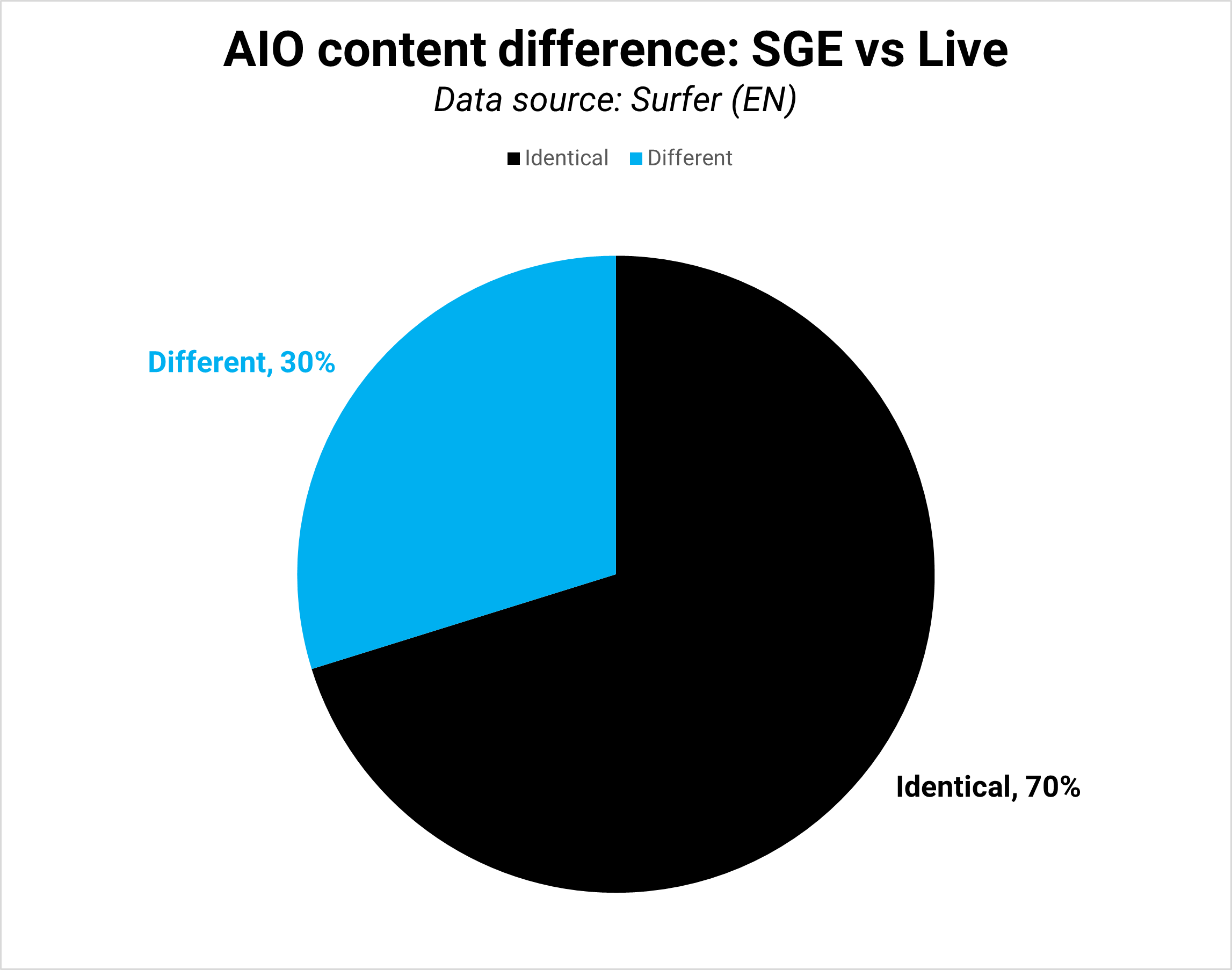 AIO content difference: SGE vs Live

Data source: Surfer (EN)

Identical Different

Different, 30%

Identical, 70%